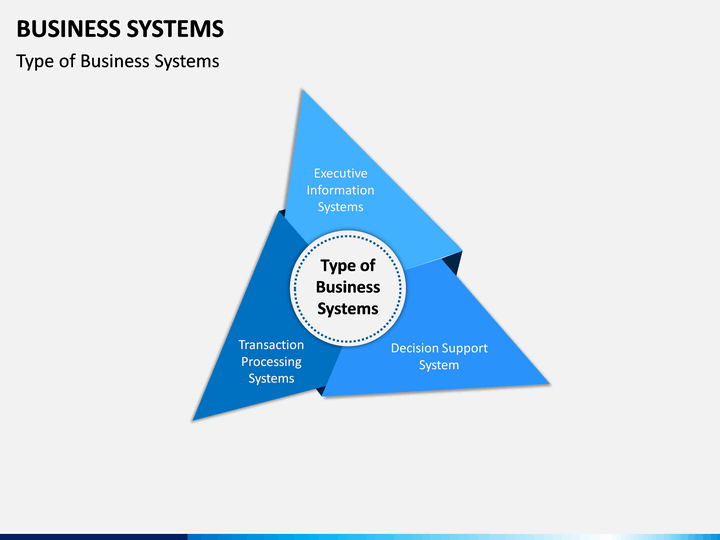 BUSINESS SYSTEMS

Type of Business Systems

Executive Information Systems

Type of Business Systems

Transaction Processing Systems

Decision Support System